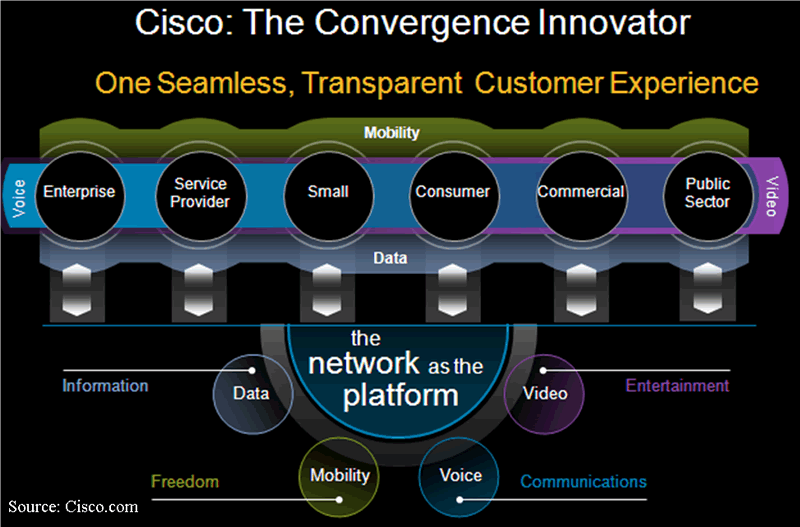 Cisco: The Convergence Innovator

One Seamless, Transparent Customer Experience

Mobility

Voice

Enterprise

Service Provider

Small

Consumer

Commercial

Public Sector

Video

Data

the network as the platform

Information

Data

Video

Entertainment

Freedom

Mobility

Voice

Communications

Source: Cisco.com